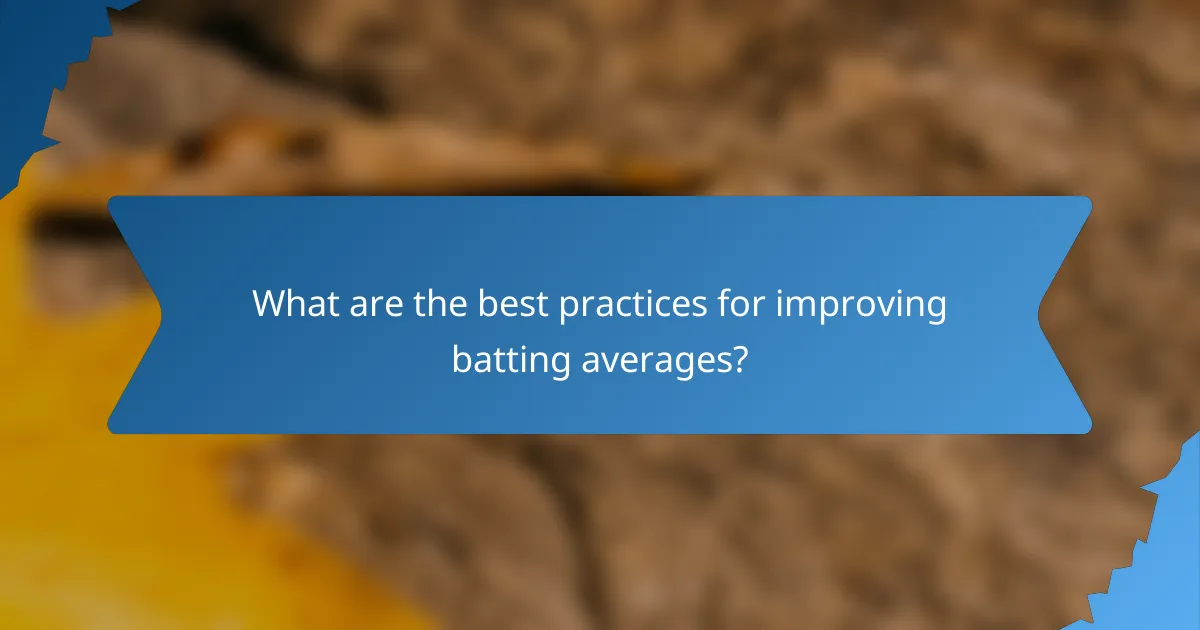 What are the best practices for improving batting averages?